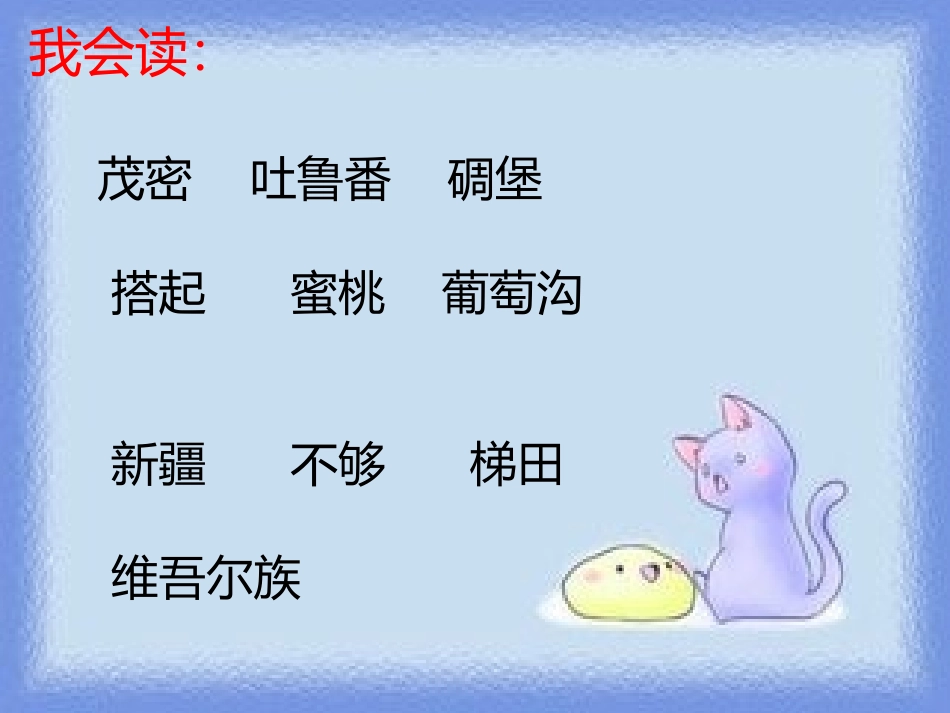 我会读:

茂密 吐鲁番 碉堡

搭起 蜜桃 葡萄沟

新疆 不够 梯田

维吾尔族